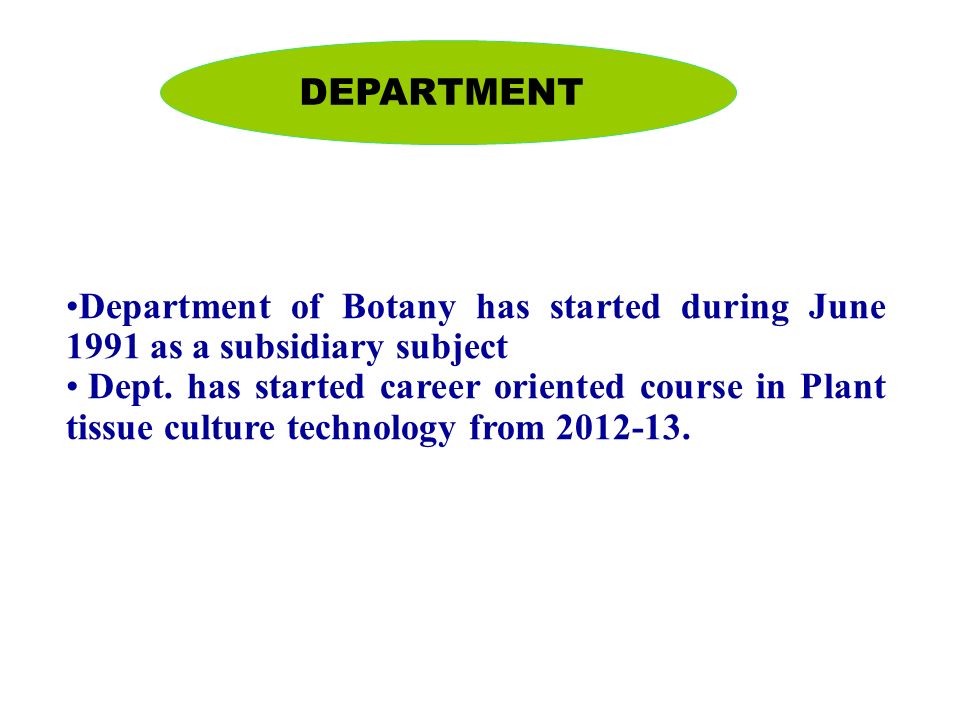 DEPARTMENT

•Department of Botany has started during June 1991 as a subsidiary subject
• Dept. has started career oriented course in Plant tissue culture technology from 2012-13.